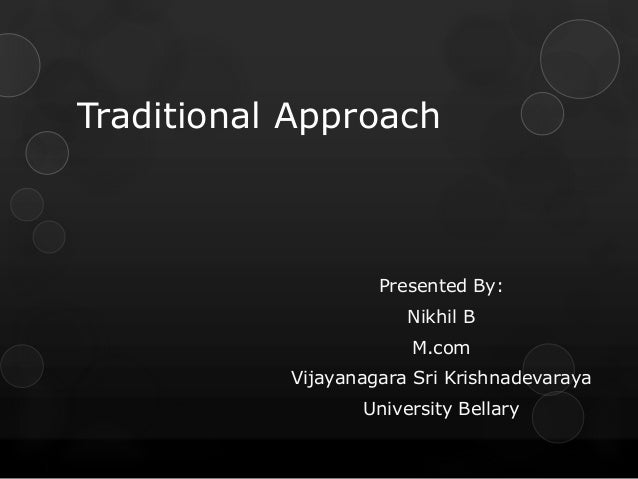 Traditional Approach

Presented By:
Nikhil B
M.com
Vijayanagara Sri Krishnadevaraya University Bellary